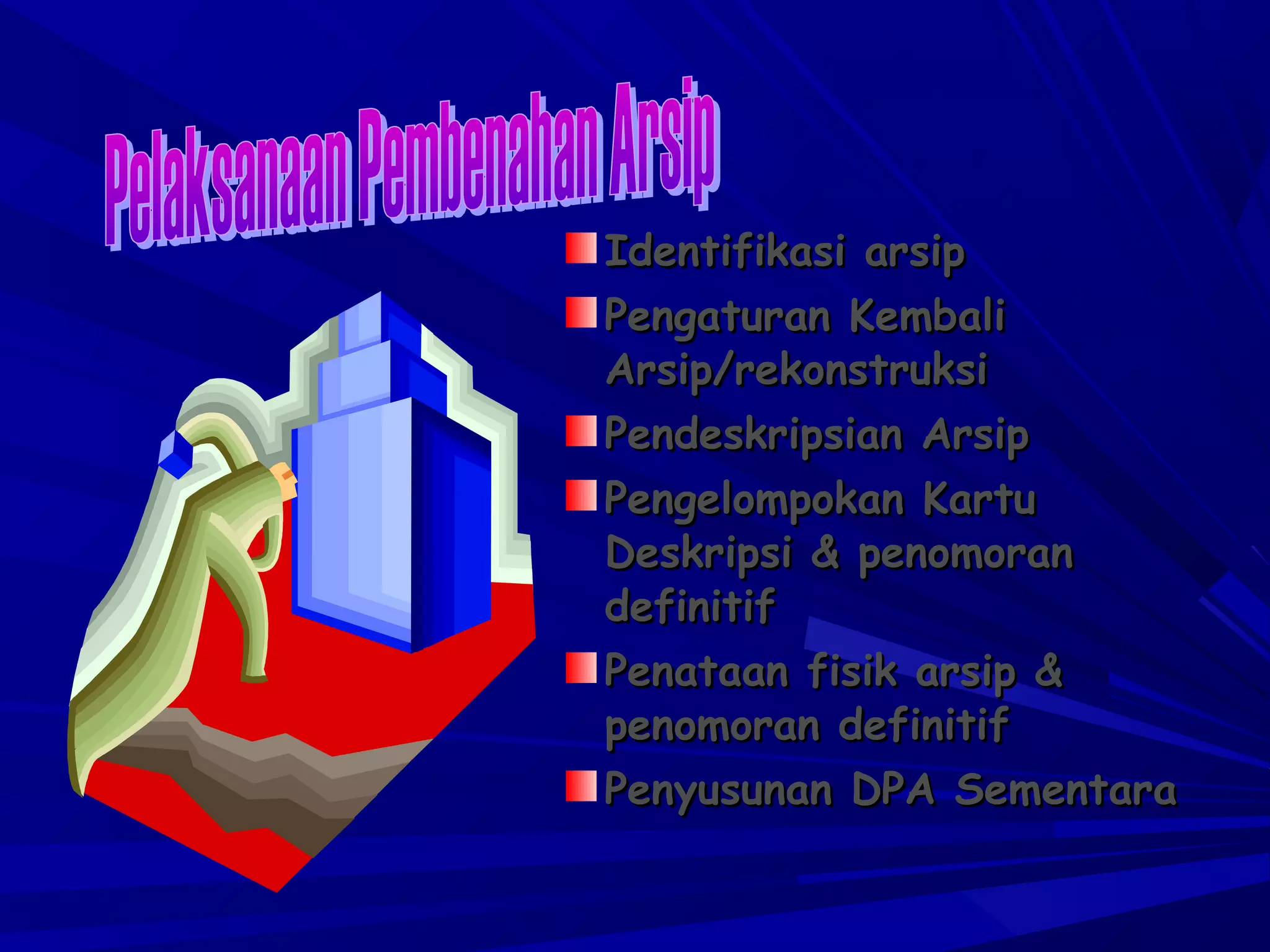 Pelaksanaan Pembenahan Arsip

Identifikasi arsip

Pengaturan Kembali Arsip/rekonstruksi

Pendeskripsian Arsip

Pengelompokan Kartu Deskripsi & penomoran definitif

Penataan fisik arsip & penomoran definitif

Penyusunan DPA Sementara